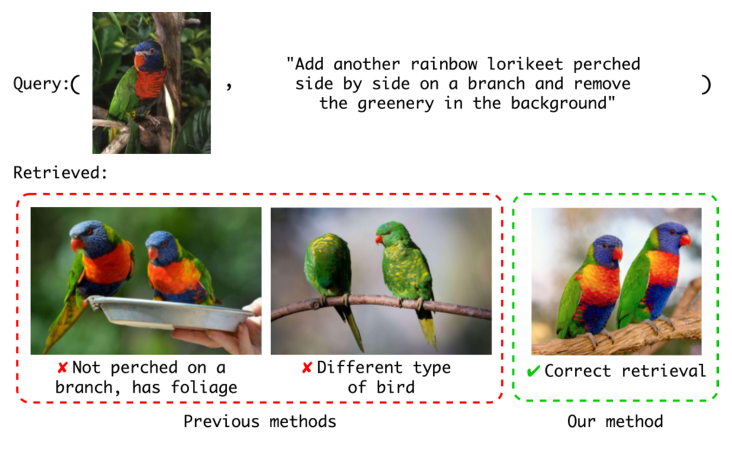 Query:( , "Add another rainbow lorikeet perched side by side on a branch and remove the greenery in the background" )

Retrieved:

✘ Not perched on a branch, has foliage

✘ Different type of bird

✔ Correct retrieval

Previous methods

Our method